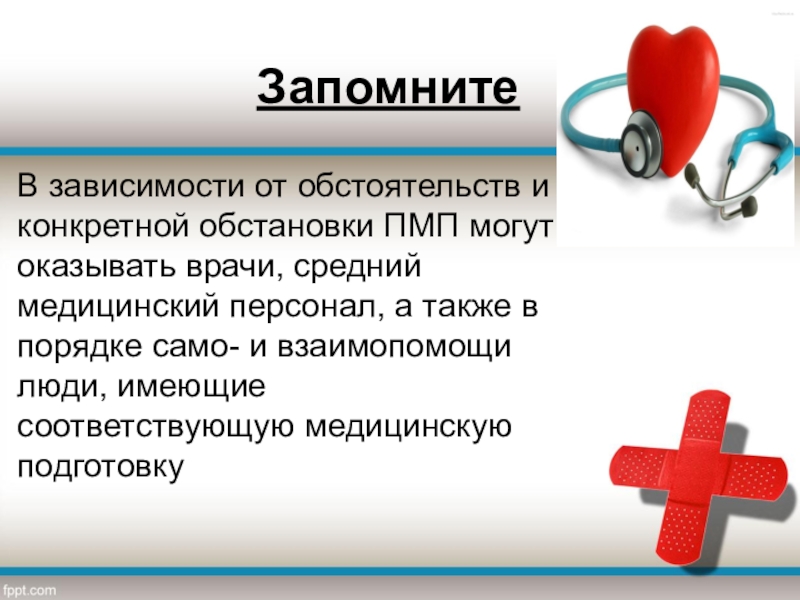 Запомните

В зависимости от обстоятельств и конкретной обстановки ПМП могут оказывать врачи, средний медицинский персонал, а также в порядке само- и взаимопомощи люди, имеющие соответствующую медицинскую подготовку

fppt.com